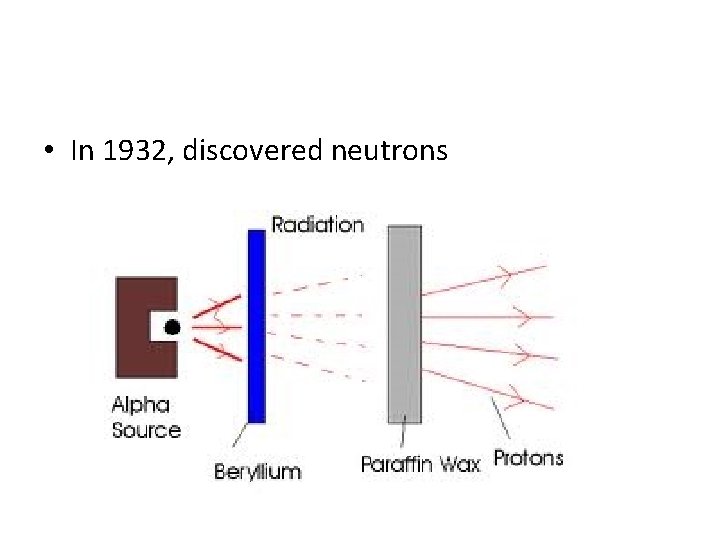 • In 1932, discovered neutrons

Radiation

Alpha Source

Beryllium

Paraffin Wax

Protons